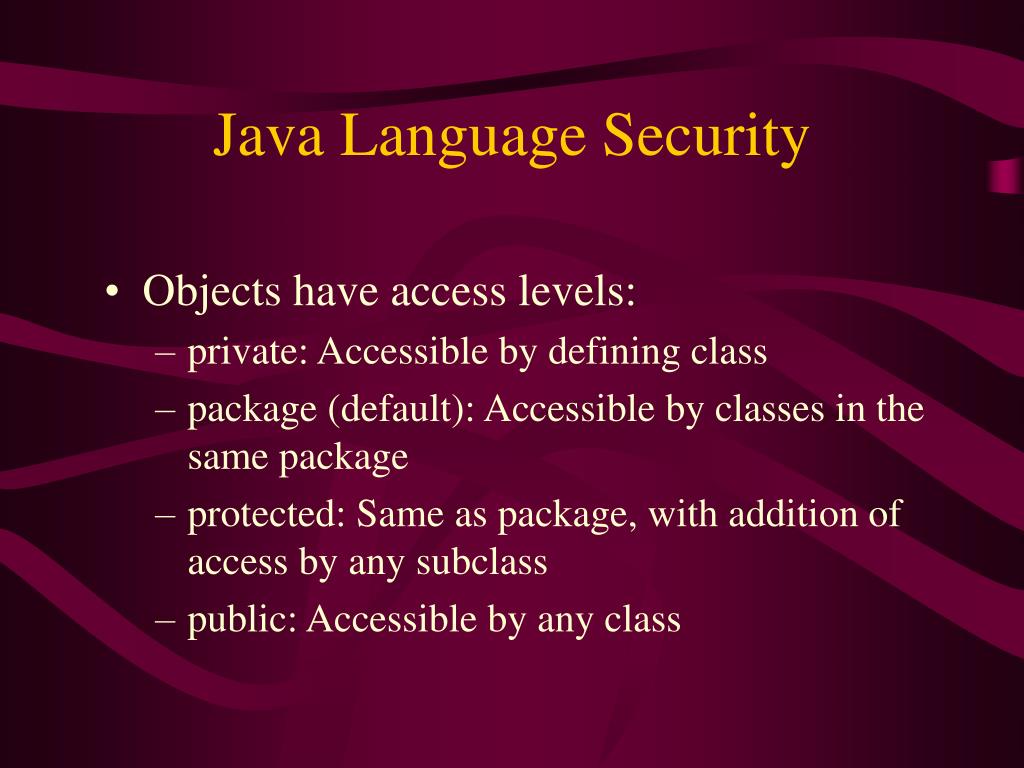 Java Language Security

• Objects have access levels:
– private: Accessible by defining class
– package (default): Accessible by classes in the same package
– protected: Same as package, with addition of access by any subclass
– public: Accessible by any class